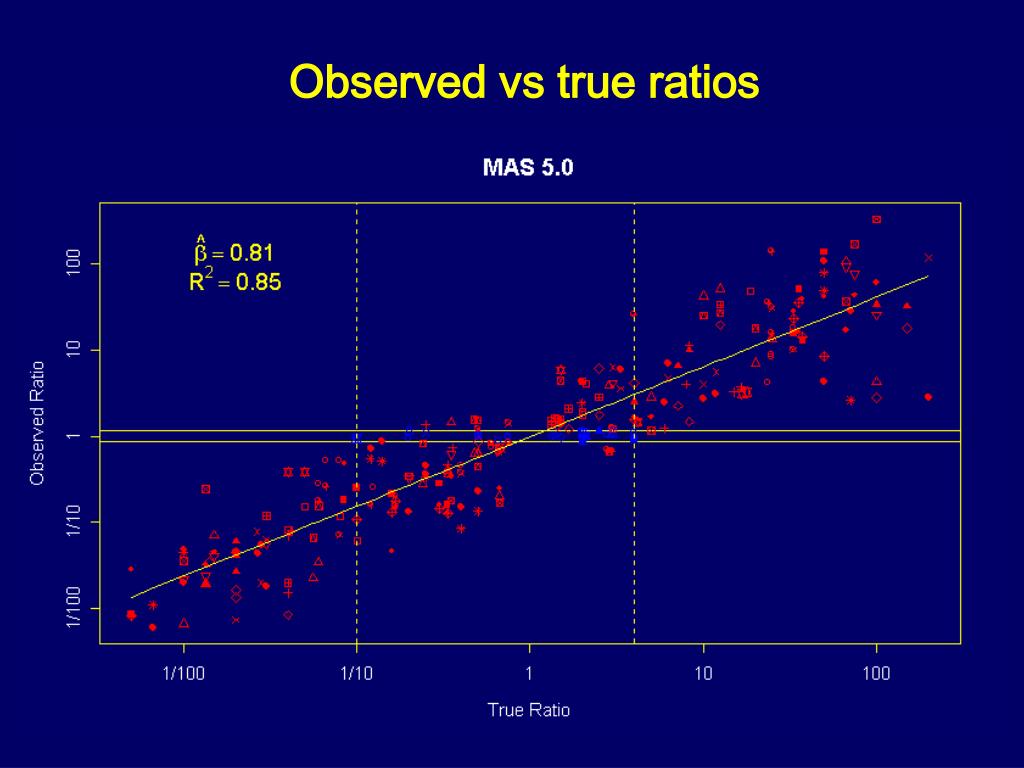 Observed vs true ratios

MAS 5.0

$\hat{\beta} = 0.81$
$R^2 = 0.85$

Observed Ratio

100
10
1
1/10
1/100

1/100
1/10
1
10
100

True Ratio